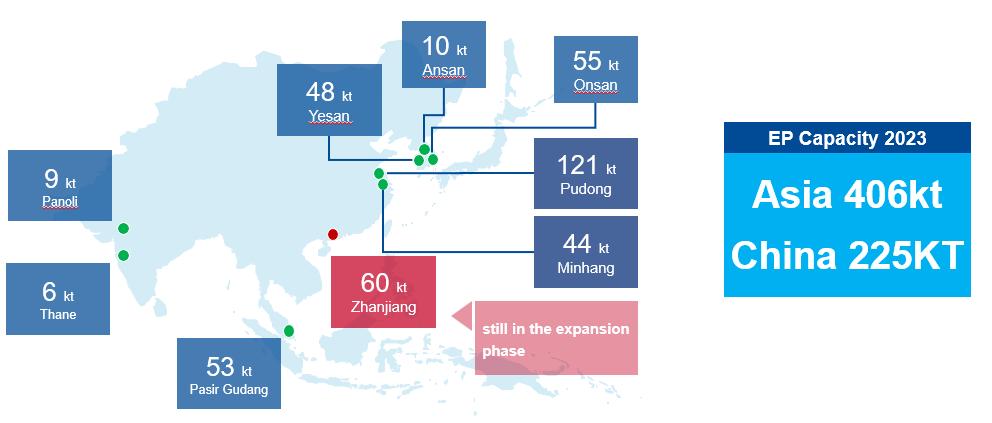 10 kt
Ansan

55 kt
Onsan

48 kt
Yesan

9 kt
Panoli

121 kt
Pudong

44 kt
Minhang

6 kt
Thane

60 kt
Zhanjiang

still in the expansion phase

53 kt
Pasir Gudang

EP Capacity 2023

Asia 406kt

China 225KT